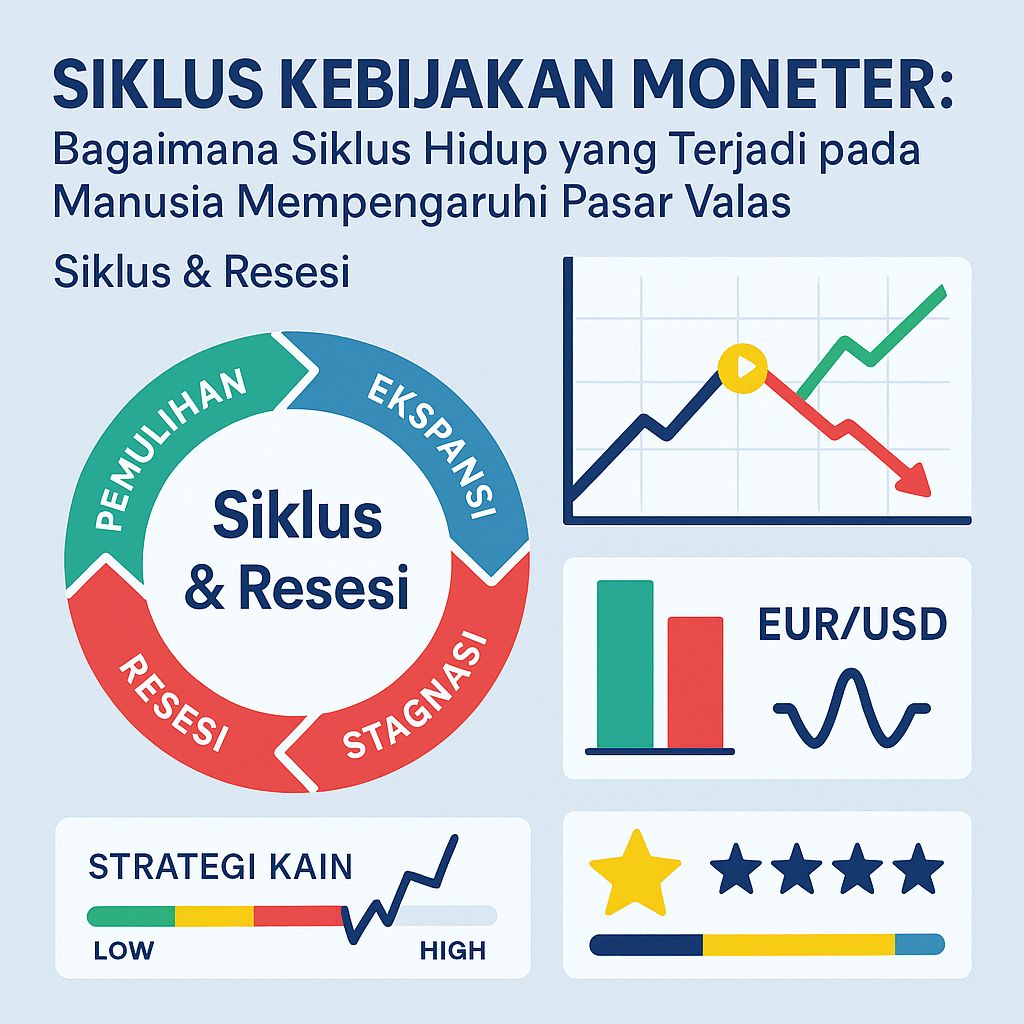 SIKLUS KEBIJAKAN MONETER:
Bagaimana Siklus Hidup yang Terjadi pada Manusia Mempengaruhi Pasar Valas

Siklus & Resesi

PEMULIHAN
EKSPANSI
STAGNASI
RESESI

Siklus & Resesi

EUR/USD

STRATEGI KAIN
LOW
HIGH